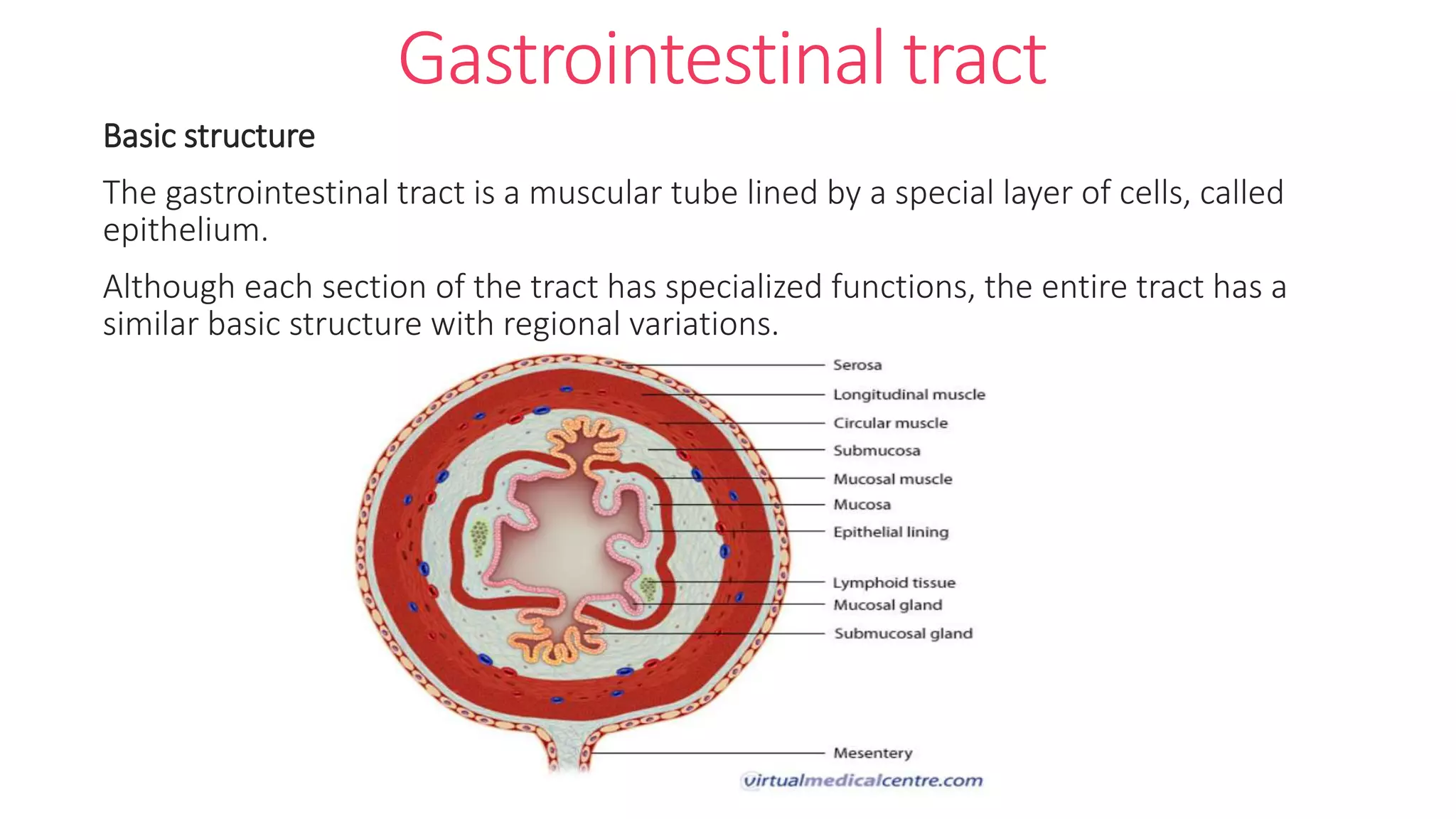 Gastrointestinal tract

Basic structure

The gastrointestinal tract is a muscular tube lined by a special layer of cells, called epithelium.

Although each section of the tract has specialized functions, the entire tract has a similar basic structure with regional variations.

Serosa
Longitudinal muscle
Circular muscle
Submucosa
Mucosal muscle
Mucosa
Epithelial lining
Lymphoid tissue
Mucosal gland
Submucosal gland
Mesentery

virtualmedicalcentre.com